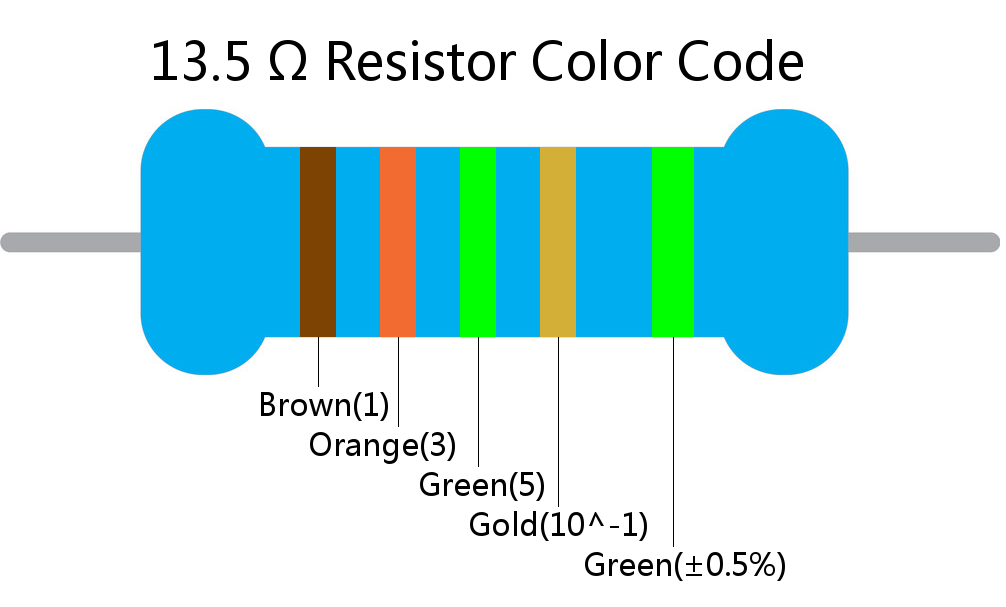 13.5 Ω Resistor Color Code

Brown(1)
Orange(3)
Green(5)
Gold(10^-1)
Green(±0.5%)